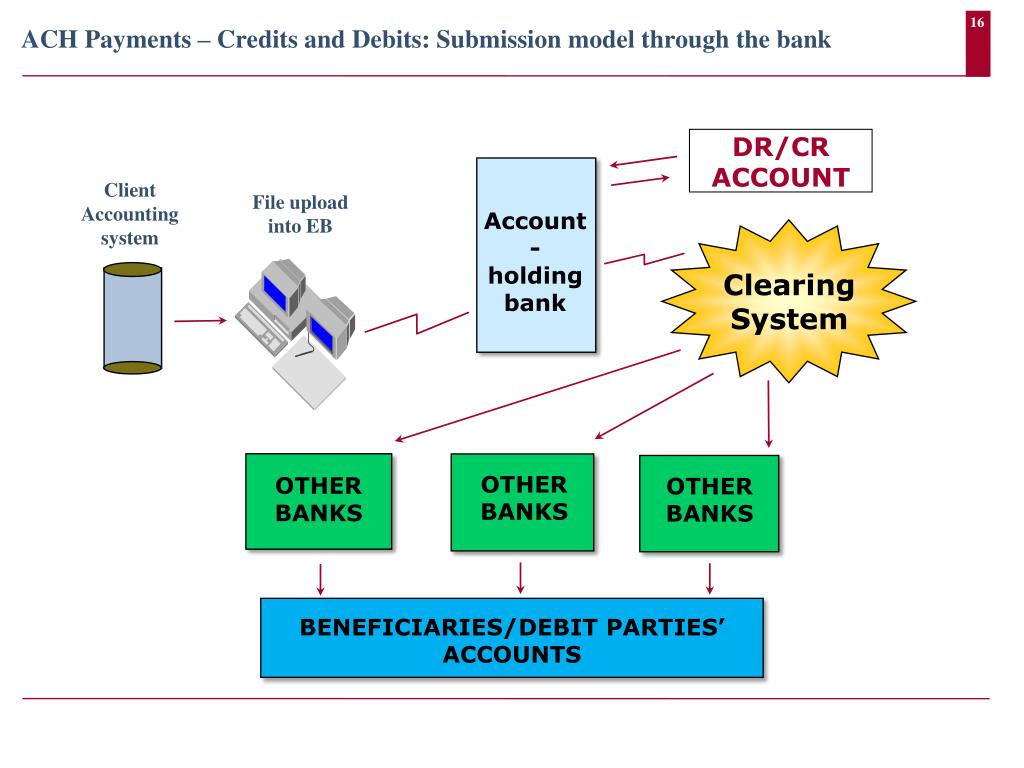 ACH Payments – Credits and Debits: Submission model through the bank

16

Client Accounting system

File upload into EB

Account - holding bank

DR/CR ACCOUNT

Clearing System

OTHER BANKS

OTHER BANKS

OTHER BANKS

BENEFICIARIES/DEBIT PARTIES' ACCOUNTS